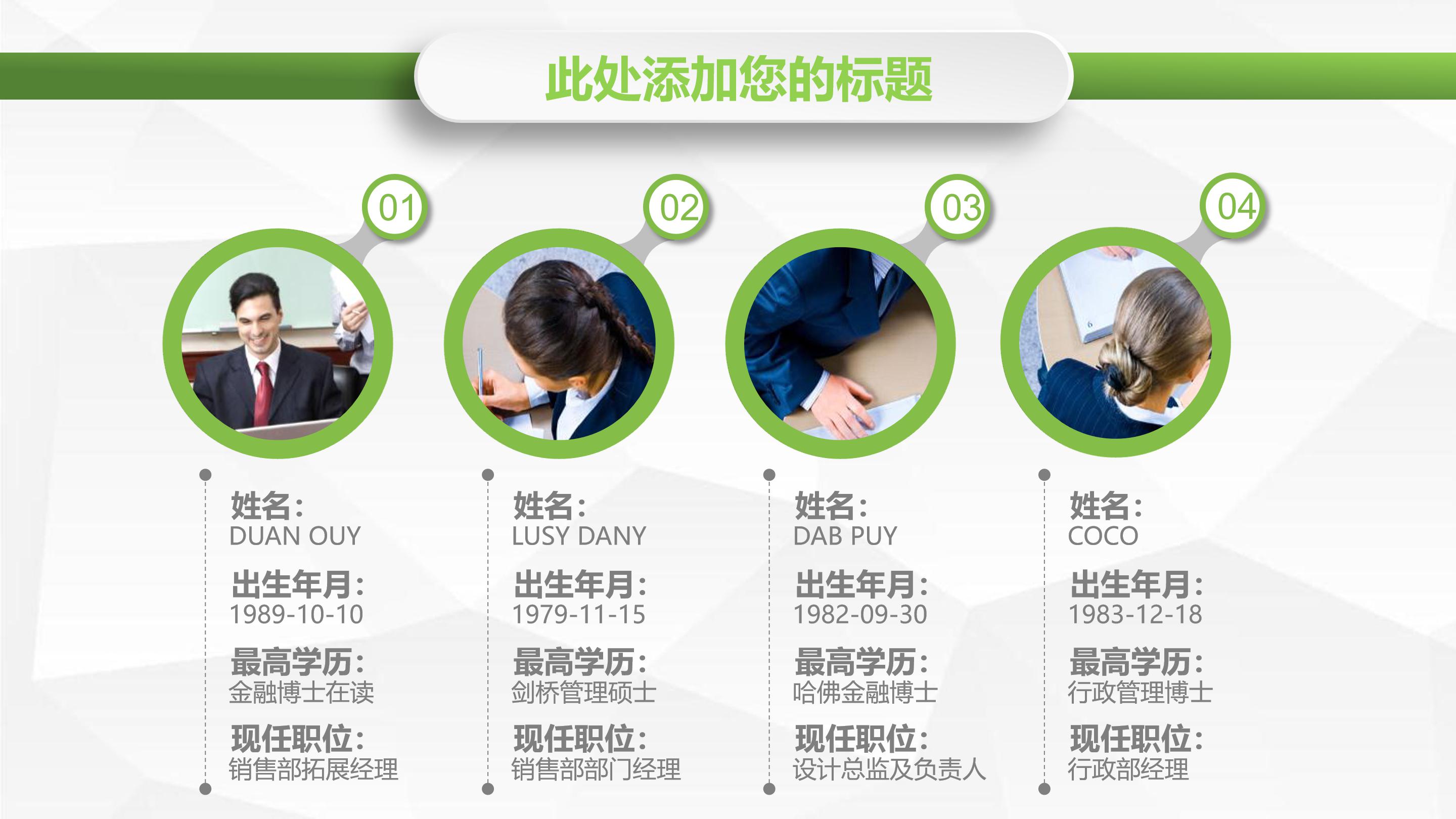 此处添加您的标题

01

姓名:
DUAN OUY
出生年月:
1989-10-10
最高学历:
金融博士在读
现任职位:
销售部拓展经理

02

姓名:
LUSY DANY
出生年月:
1979-11-15
最高学历:
剑桥管理硕士
现任职位:
销售部部门经理

03

姓名:
DAB PUY
出生年月:
1982-09-30
最高学历:
哈佛金融博士
现任职位:
设计总监及负责人

04

姓名:
COCO
出生年月:
1983-12-18
最高学历:
行政管理博士
现任职位:
行政部经理